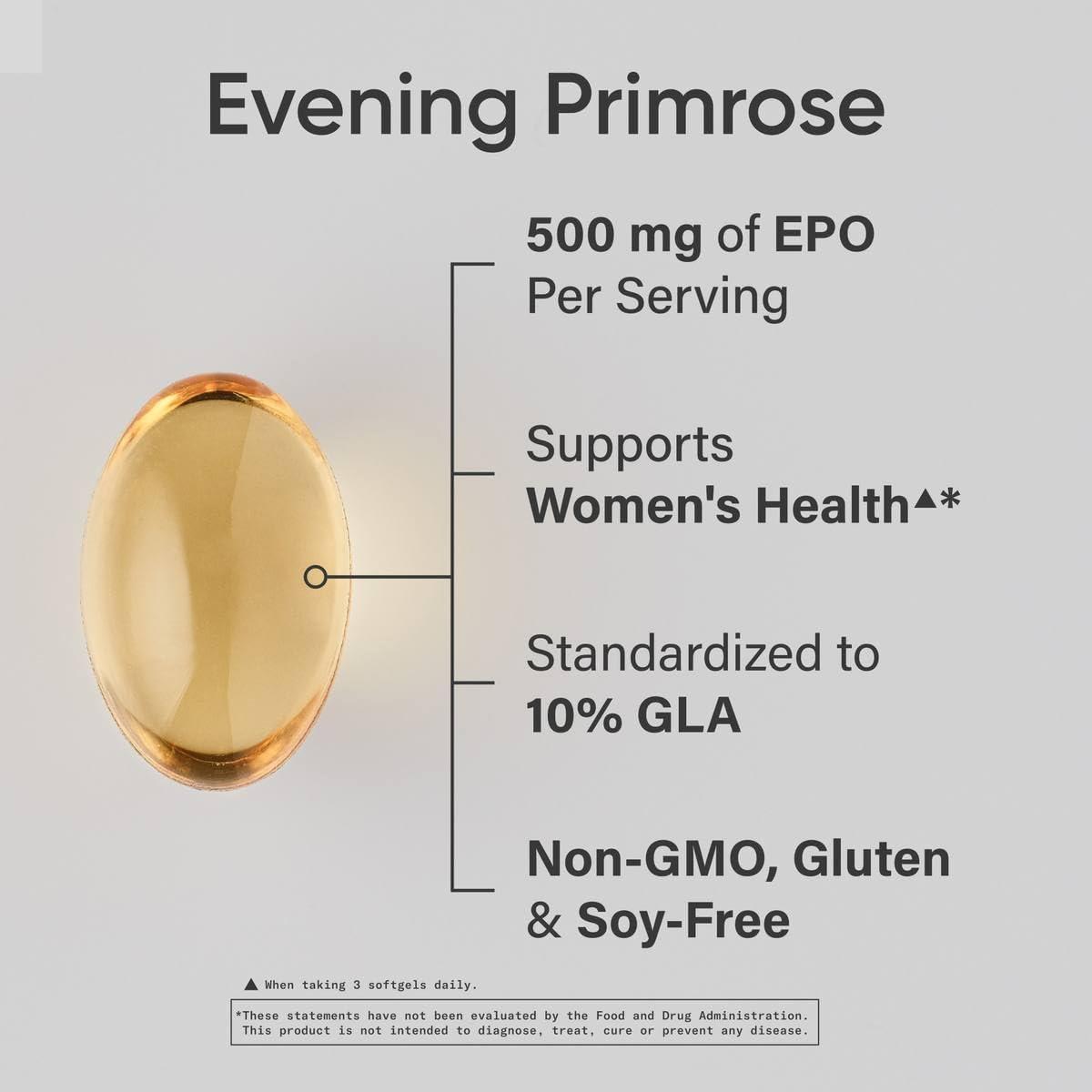 Evening Primrose

500 mg of EPO Per Serving

Supports Women's Health▲*

Standardized to 10% GLA

Non-GMO, Gluten & Soy-Free

▲ When taking 3 softgels daily.

*These statements have not been evaluated by the Food and Drug Administration. This product is not intended to diagnose, treat, cure or prevent any disease.